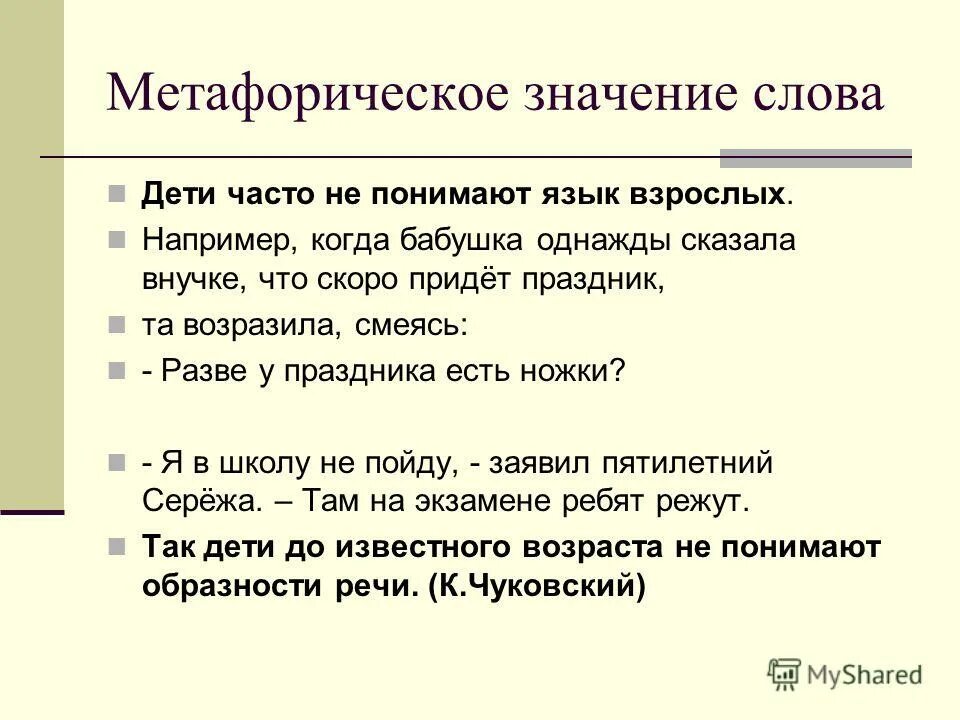 Метафорическое значение слова

Дети часто не понимают язык взрослых.

Например, когда бабушка однажды сказала внучке, что скоро придёт праздник,

та возразила, смеясь:

- Разве у праздника есть ножки?

- Я в школу не пойду, - заявил пятилетний Серёжа. – Там на экзамене ребят режут.

Так дети до известного возраста не понимают образности речи. (К.Чуковский)

MyShared